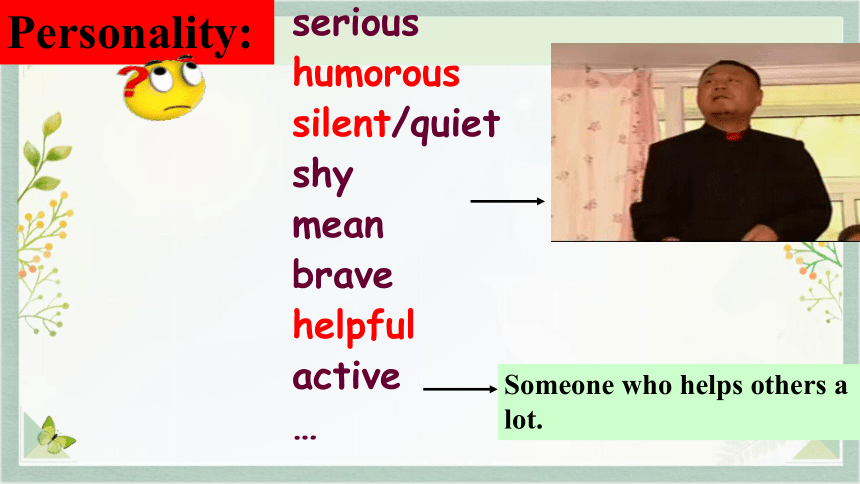 Personality:

serious
humorous
silent/quiet
shy
mean
brave
helpful
active
…

Someone who helps others a lot.